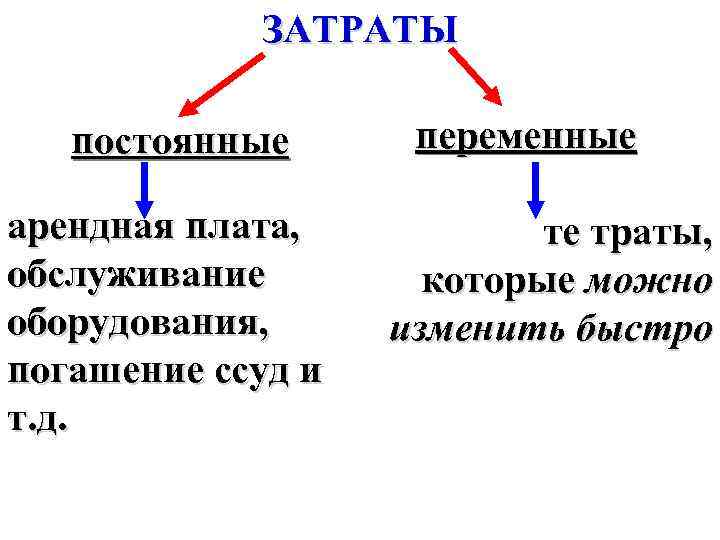 ЗАТРАТЫ

постоянные

арендная плата, обслуживание оборудования, погашение ссуд и т.д.

переменные

те траты, которые можно изменить быстро